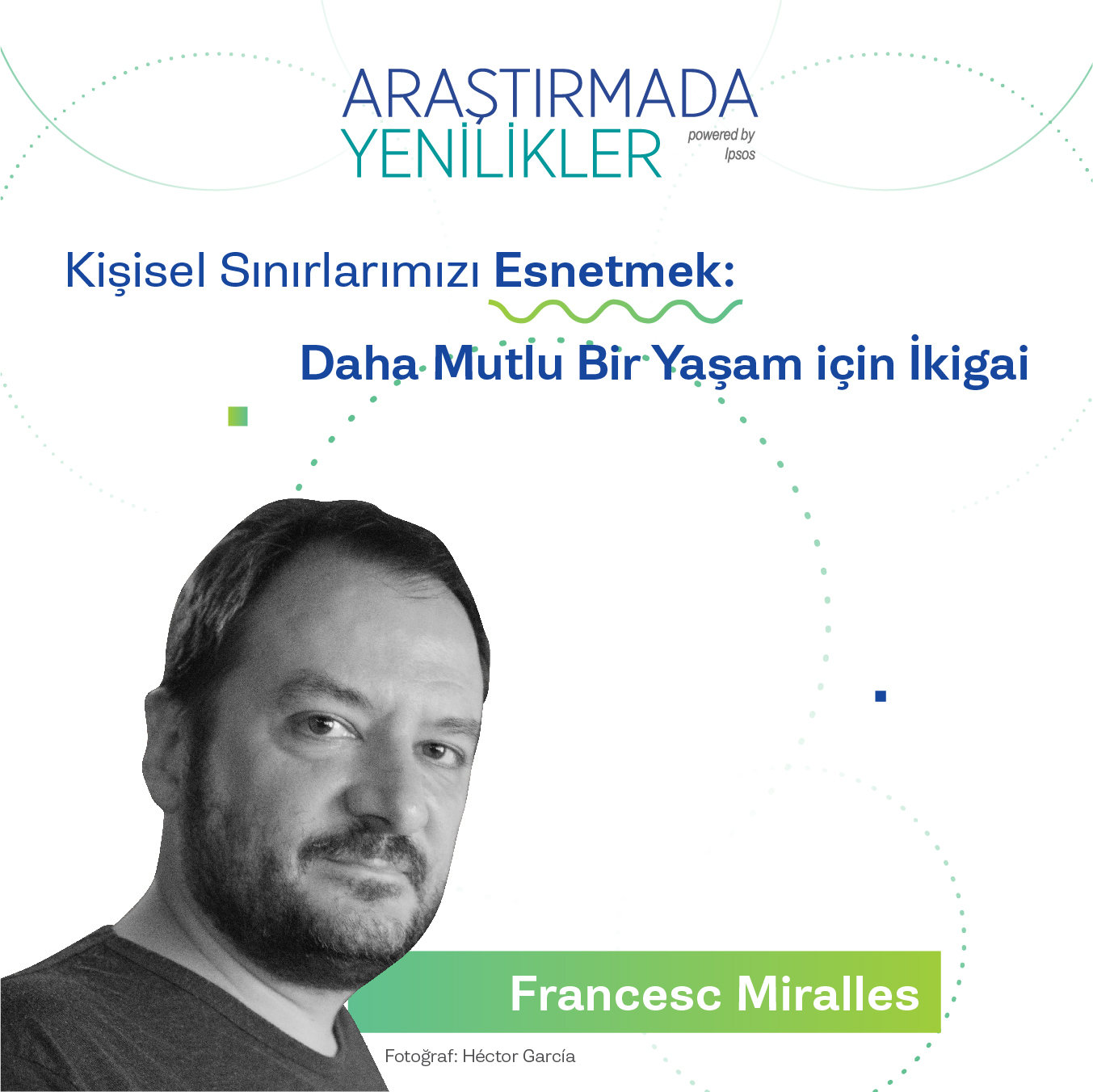 ARAŞTIRMADA
YENİLİKLER
powered by
Ipsos

Kişisel Sınırlarımızı Esnetmek:
Daha Mutlu Bir Yaşam için İkigai

Francesc Miralles

Fotoğraf: Héctor García